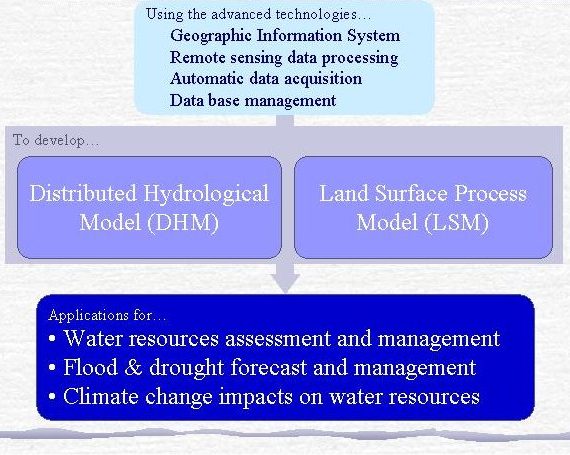 Using the advanced technologies…
Geographic Information System
Remote sensing data processing
Automatic data acquisition
Data base management

To develop…

Distributed Hydrological Model (DHM)

Land Surface Process Model (LSM)

Applications for…
• Water resources assessment and management
• Flood & drought forecast and management
• Climate change impacts on water resources